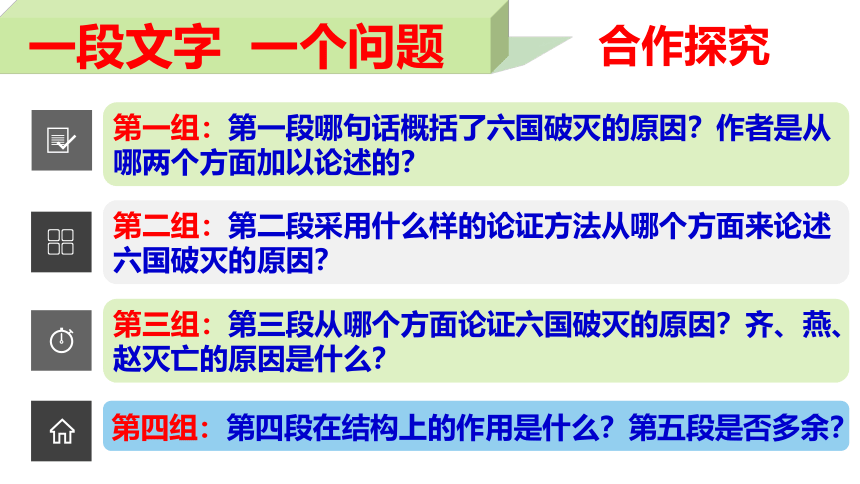 一段文字 一个问题

合作探究

第一组：第一段哪句话概括了六国破灭的原因？作者是从哪两个方面加以论述的？

第二组：第二段采用什么样的论证方法从哪个方面来论述六国破灭的原因？

第三组：第三段从哪个方面论证六国破灭的原因？齐、燕、赵灭亡的原因是什么？

第四组：第四段在结构上的作用是什么？第五段是否多余？